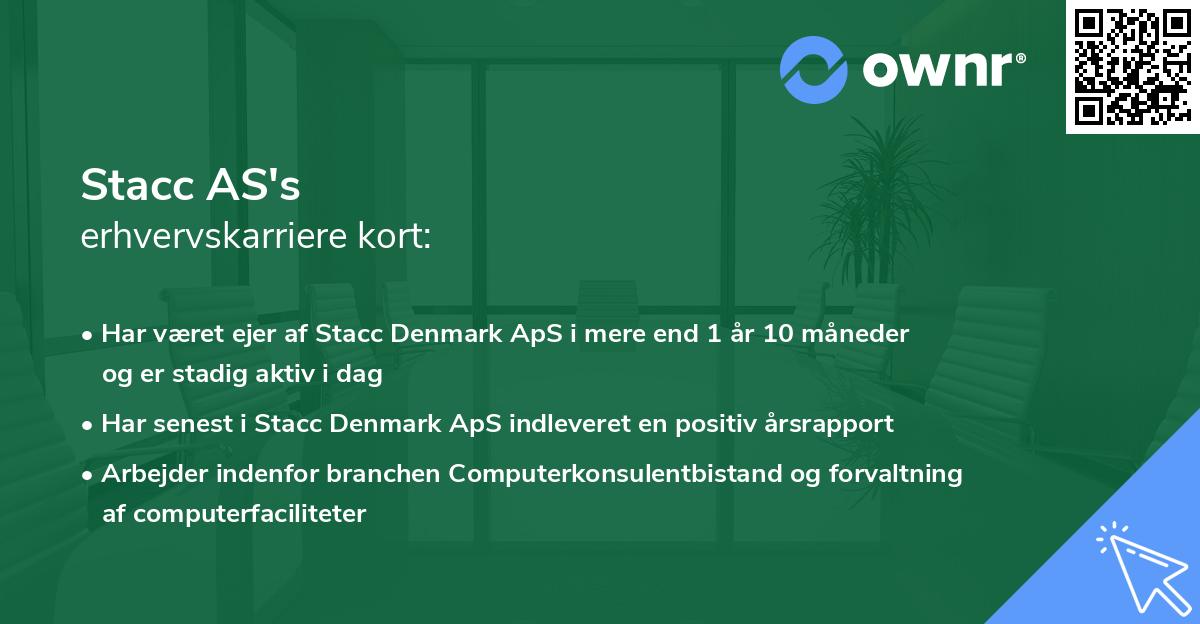 ownr®

Stacc AS's
erhvervskarriere kort:

• Har været ejer af Stacc Denmark ApS i mere end 1 år 10 måneder og er stadig aktiv i dag

• Har senest i Stacc Denmark ApS indleveret en positiv årsrapport

• Arbejder indenfor branchen Computerkonsulentbistand og forvaltning af computerfaciliteter